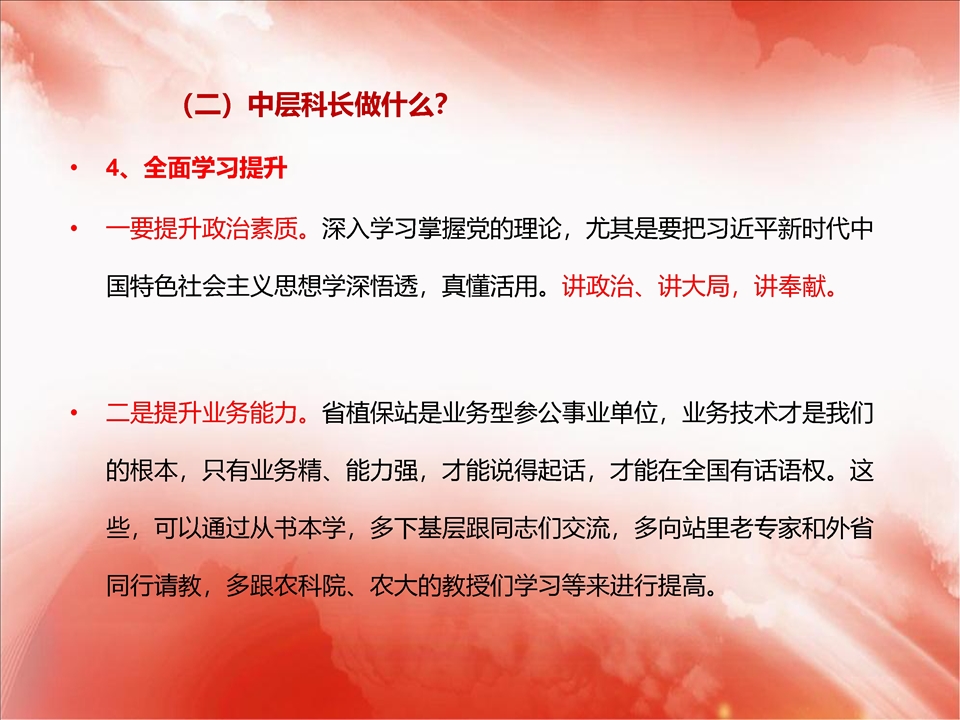 （二）中层科长做什么？

• 4、全面学习提升

• 一要提升政治素质。深入学习掌握党的理论，尤其是要把习近平新时代中国特色社会主义思想学深悟透，真懂活用。讲政治、讲大局，讲奉献。

• 二是提升业务能力。省植保站是业务型参公事业单位，业务技术才是我们的根本，只有业务精、能力强，才能说得起话，才能在全国有话语权。这些，可以通过从书本学，多下基层跟同志们交流，多向站里老专家和外省同行请教，多跟农科院、农大的教授们学习等来进行提高。